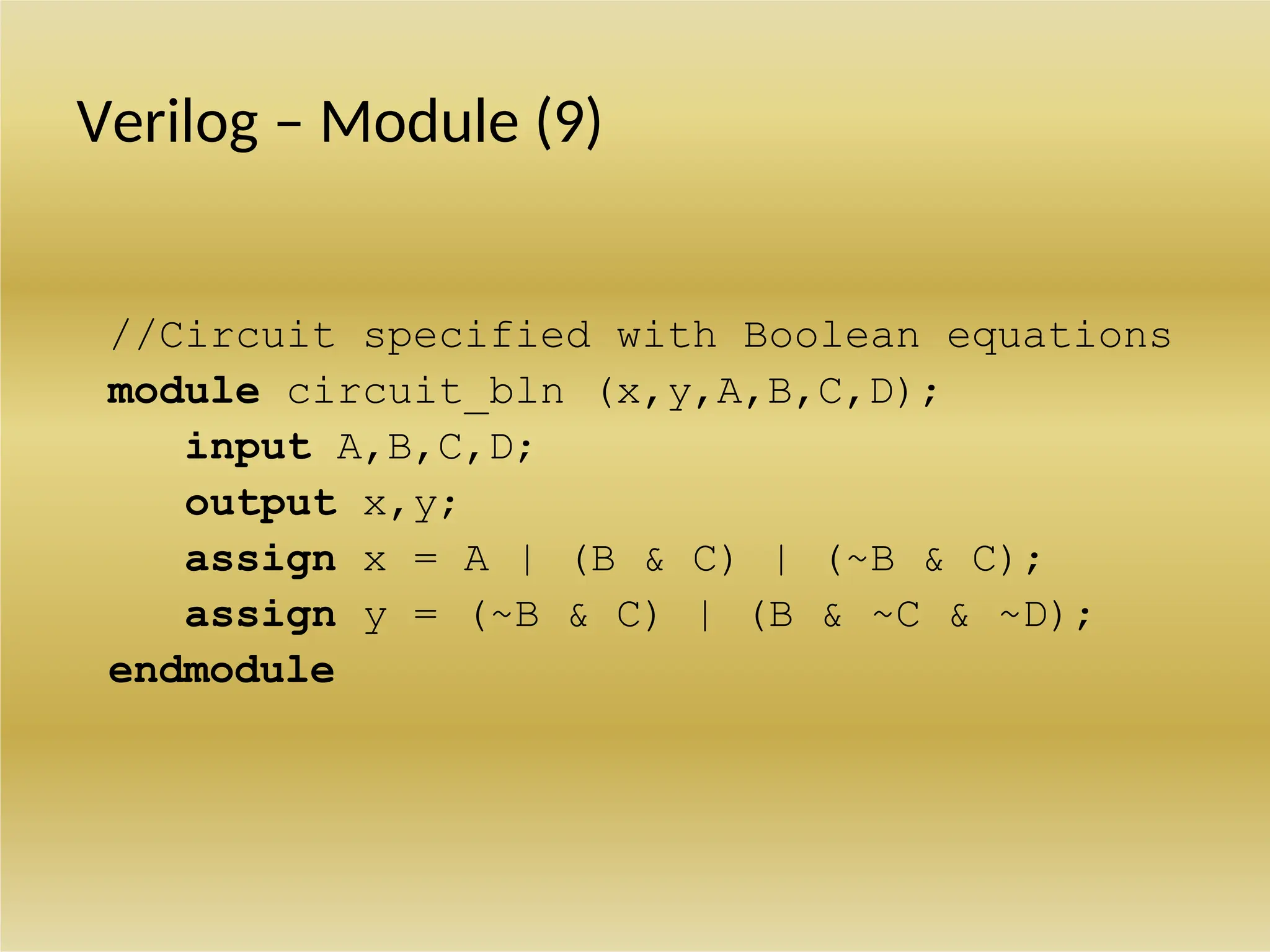 Verilog – Module (9)

//Circuit specified with Boolean equations
module circuit_bln (x,y,A,B,C,D);
input A,B,C,D;
output x,y;
assign x = A | (B & C) | (~B & C);
assign y = (~B & C) | (B & ~C & ~D);
endmodule